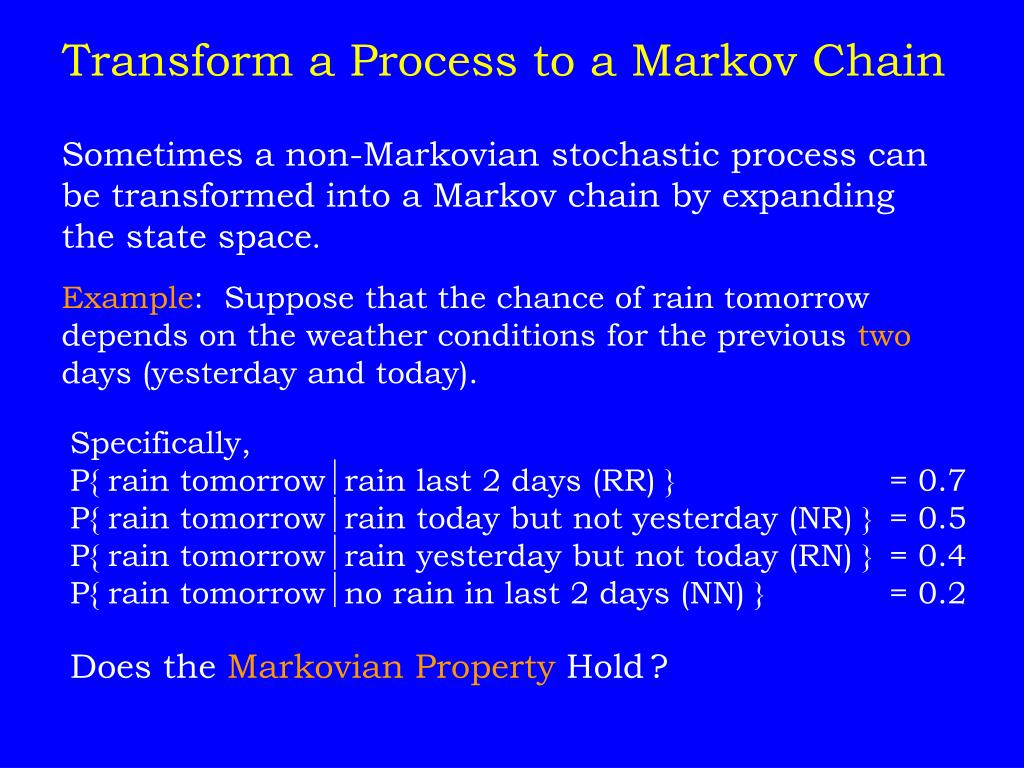 Transform a Process to a Markov Chain

Sometimes a non-Markovian stochastic process can be transformed into a Markov chain by expanding the state space.

Example: Suppose that the chance of rain tomorrow depends on the weather conditions for the previous two days (yesterday and today).

Specifically,
P{ rain tomorrow | rain last 2 days (RR) } = 0.7
P{ rain tomorrow | rain today but not yesterday (NR) } = 0.5
P{ rain tomorrow | rain yesterday but not today (RN) } = 0.4
P{ rain tomorrow | no rain in last 2 days (NN) } = 0.2

Does the Markovian Property Hold ?